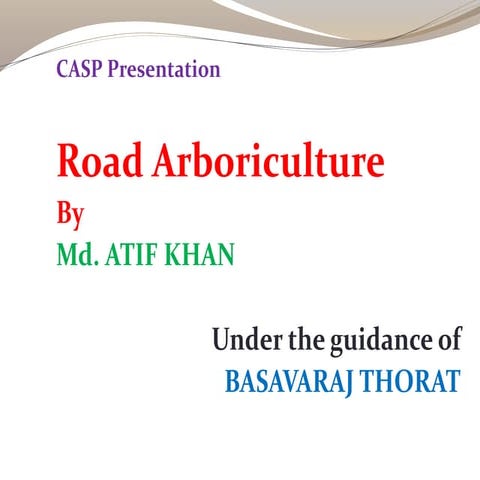 CASP Presentation

Road Arboriculture
By
Md. ATIF KHAN

Under the guidance of
BASAVARAJ THORAT